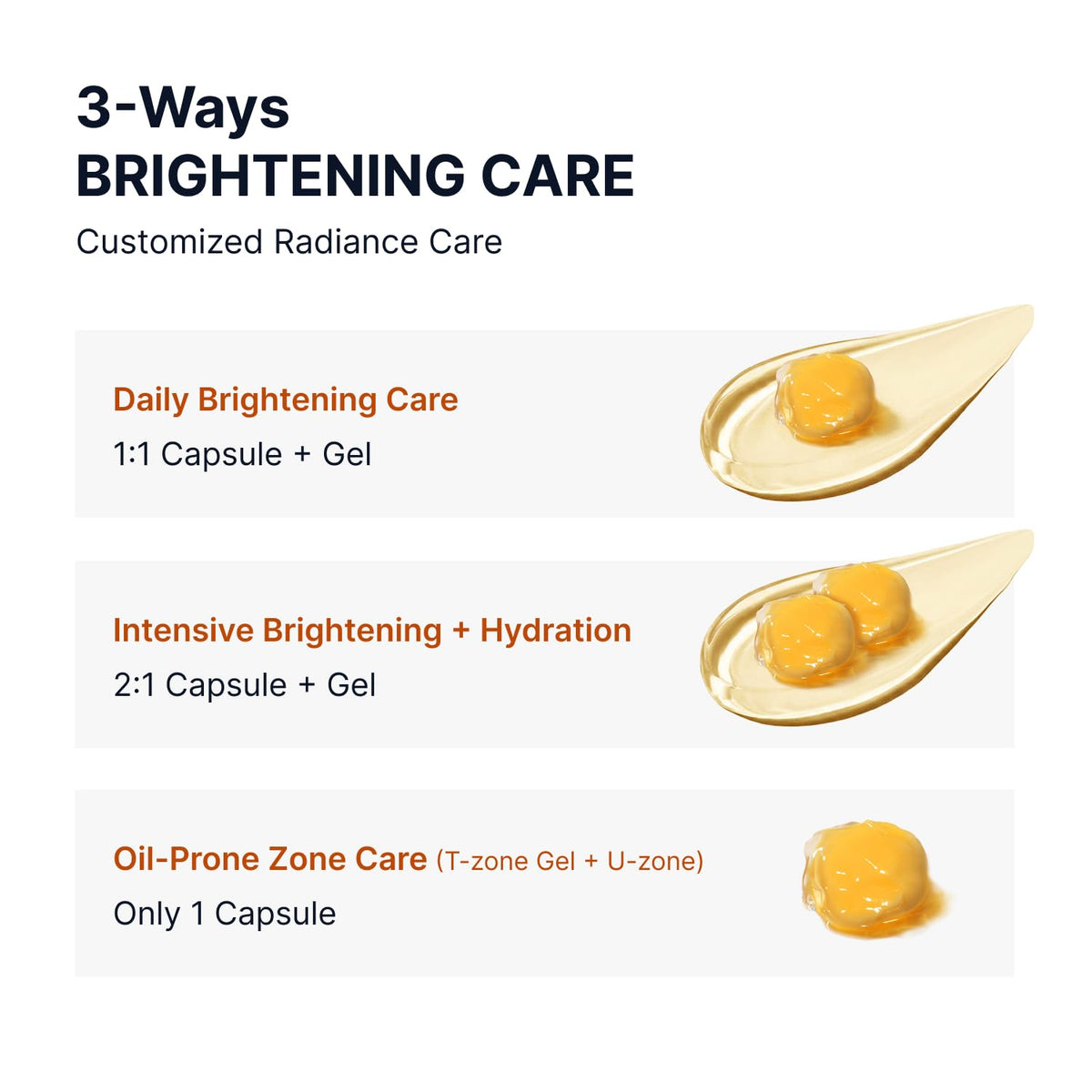 3-Ways
BRIGHTENING CARE
Customized Radiance Care

Daily Brightening Care
1:1 Capsule + Gel

Intensive Brightening + Hydration
2:1 Capsule + Gel

Oil-Prone Zone Care (T-zone Gel + U-zone)
Only 1 Capsule